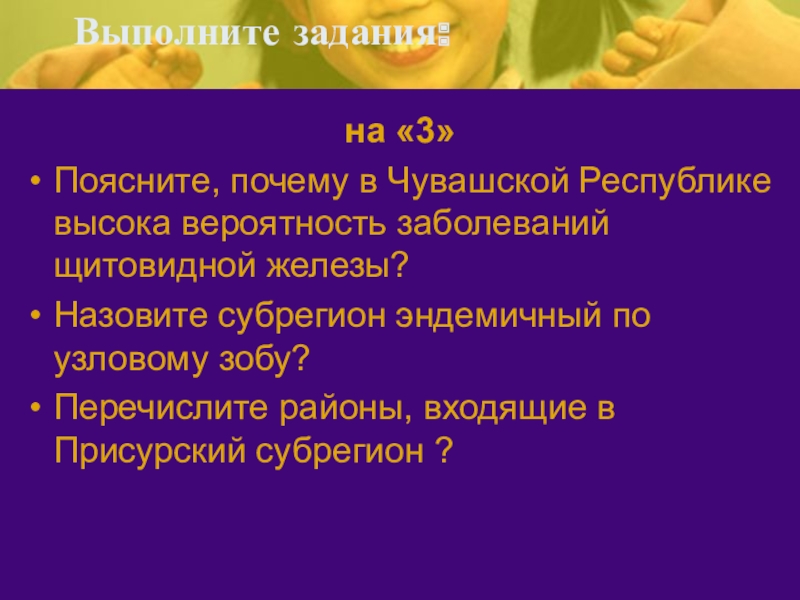 Выполните задания:

на «3»

• Поясните, почему в Чувашской Республике высока вероятность заболеваний щитовидной железы?

• Назовите субрегион эндемичный по узловому зобу?

• Перечислите районы, входящие в Присурский субрегион ?